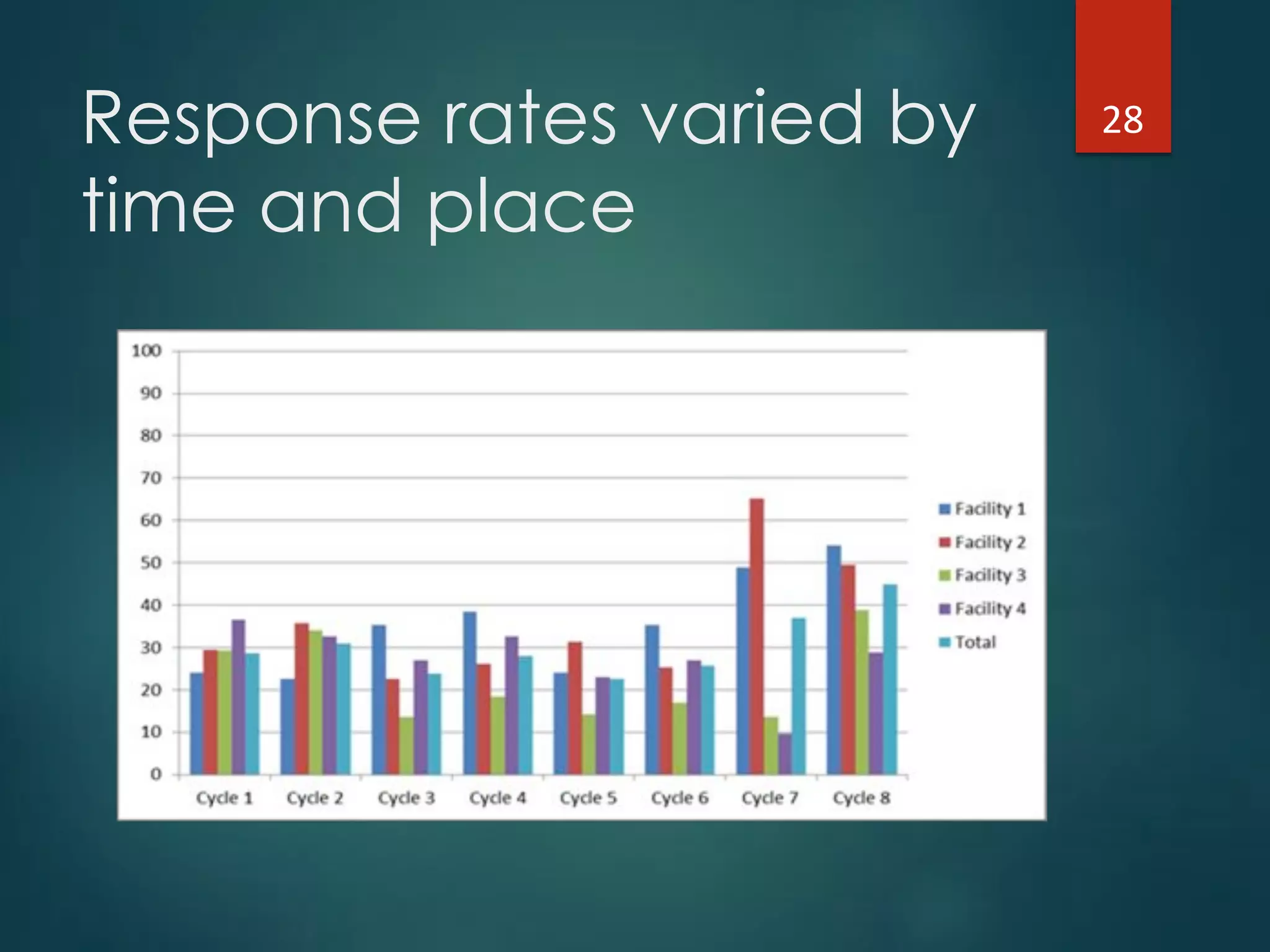 Response rates varied by time and place

28

100
90
80
70
60
50
40
30
20
10
0

Cycle 1 Cycle 2 Cycle 3 Cycle 4 Cycle 5 Cycle 6 Cycle 7 Cycle 8

Facility 1
Facility 2
Facility 3
Facility 4
Total